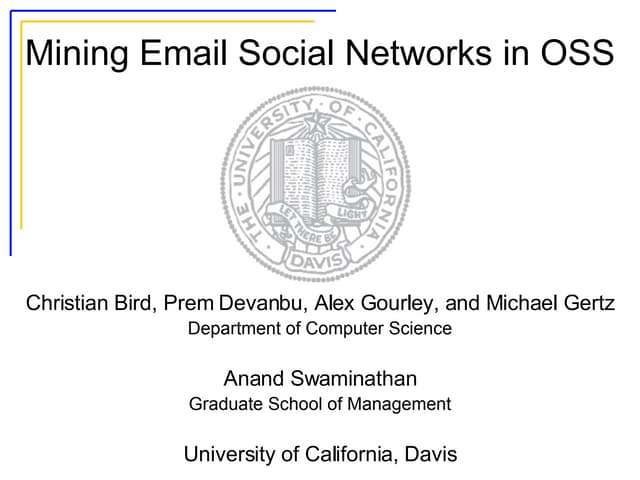 Mining Email Social Networks in OSS

THE UNIVERSITY OF CALIFORNIA
LET THERE BE LIGHT
DAVIS

Christian Bird, Prem Devanbu, Alex Gourley, and Michael Gertz
Department of Computer Science

Anand Swaminathan
Graduate School of Management

University of California, Davis